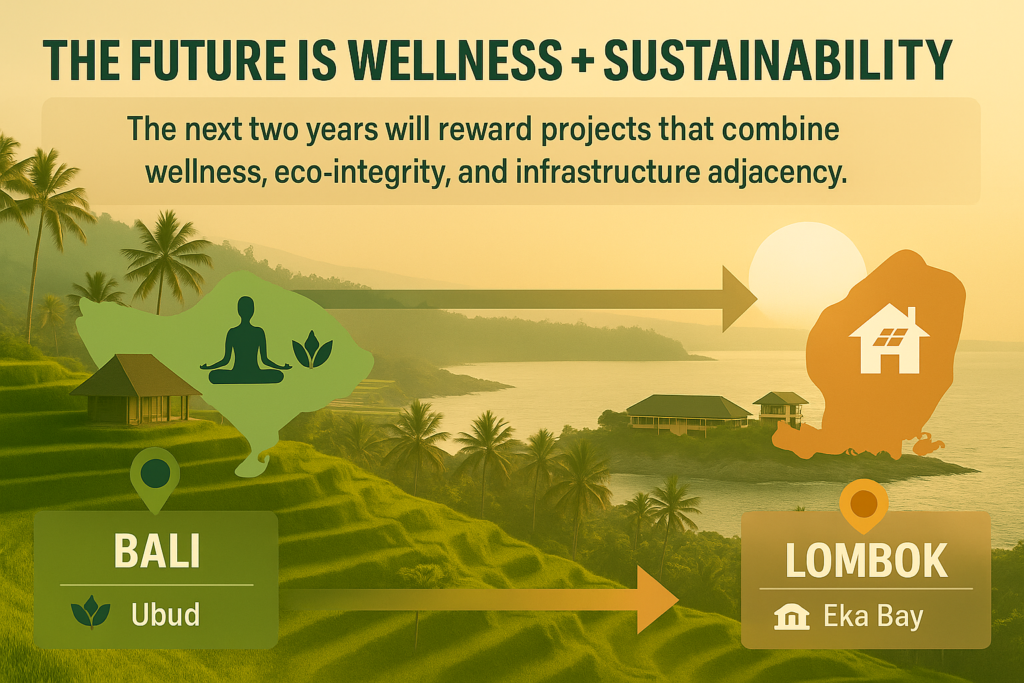 THE FUTURE IS WELLNESS + SUSTAINABILITY

The next two years will reward projects that combine wellness, eco-integrity, and infrastructure adjacency.

BALI

Ubud

LOMBOK

Eka Bay